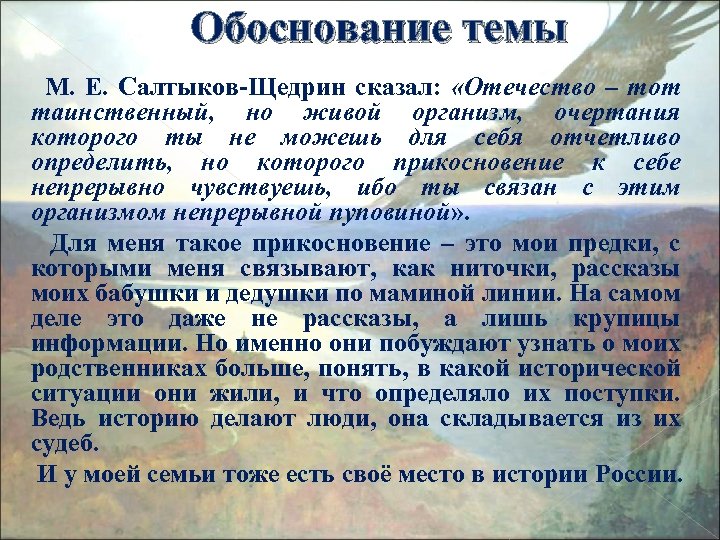 Обоснование темы

М. Е. Салтыков-Щедрин сказал: «Отечество – тот таинственный, но живой организм, очертания которого ты не можешь для себя отчетливо определить, но которого прикосновение к себе непрерывно чувствуешь, ибо ты связан с этим организмом непрерывной пуповиной».

Для меня такое прикосновение – это мои предки, с которыми меня связывают, как ниточки, рассказы моих бабушки и дедушки по маминой линии. На самом деле это даже не рассказы, а лишь крупицы информации. Но именно они побуждают узнать о моих родственниках больше, понять, в какой исторической ситуации они жили, и что определяло их поступки. Ведь историю делают люди, она складывается из их судеб.

И у моей семьи тоже есть своё место в истории России.